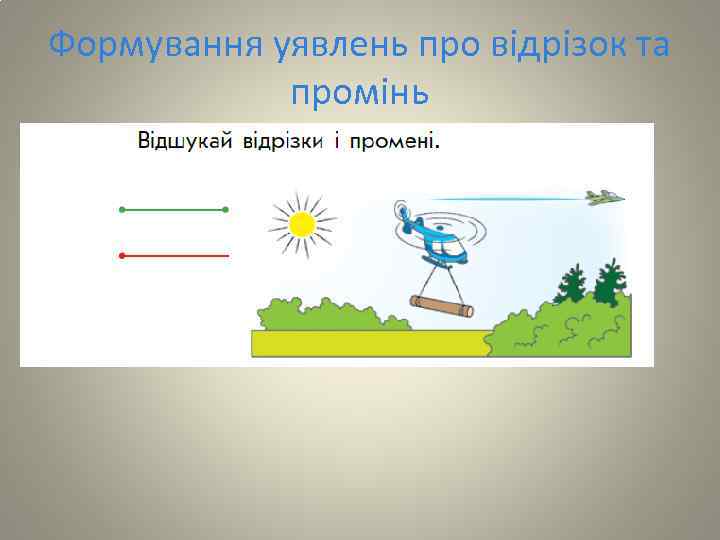 Формування уявлень про відрізок та промінь

Відшукай відрізки і промені.